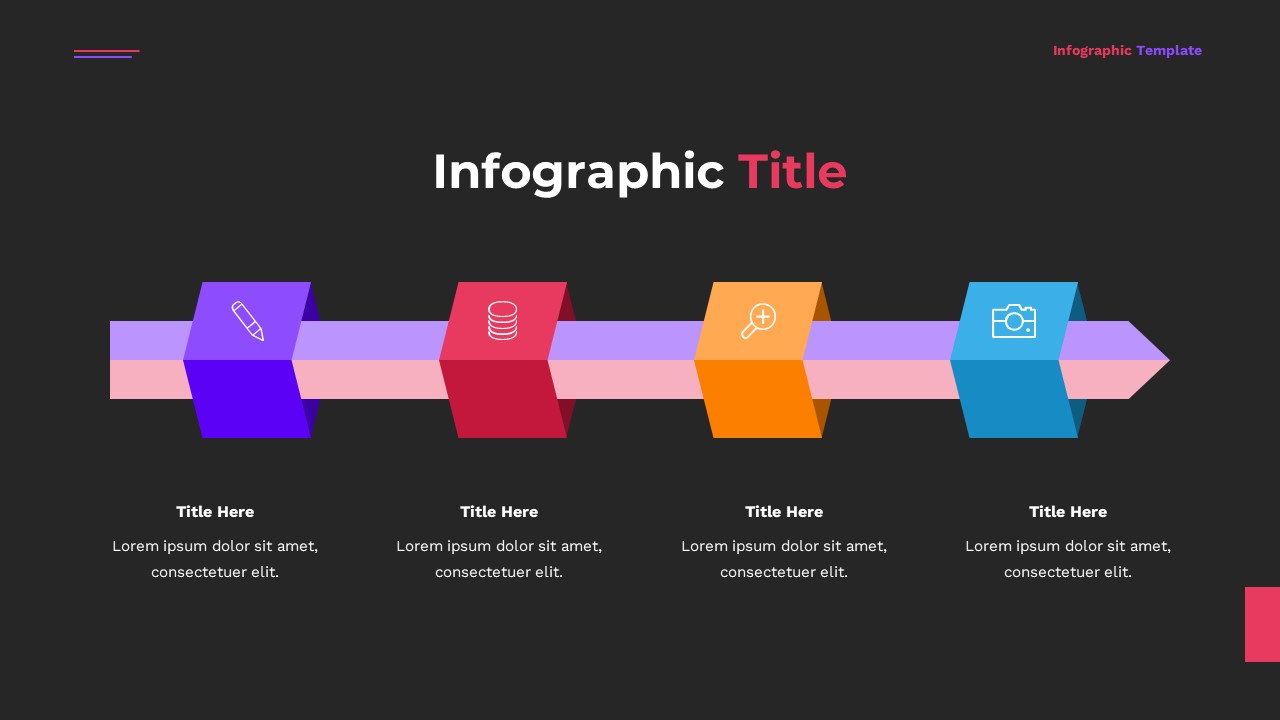 Infographic Template

Infographic Title

Title Here
Lorem ipsum dolor sit amet, consectetuer elit.

Title Here
Lorem ipsum dolor sit amet, consectetuer elit.

Title Here
Lorem ipsum dolor sit amet, consectetuer elit.

Title Here
Lorem ipsum dolor sit amet, consectetuer elit.